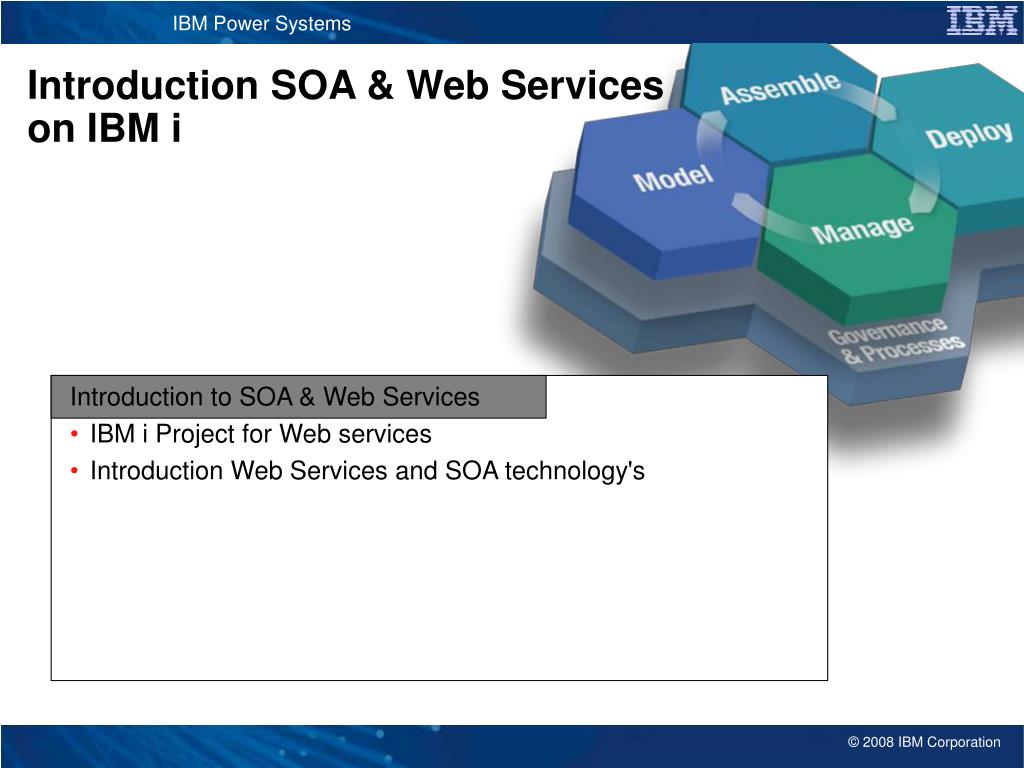 IBM Power Systems

IBM

Introduction SOA & Web Services on IBM i

Assemble

Deploy

Model

Manage

Governance & Processes

Introduction to SOA & Web Services

• IBM i Project for Web services
• Introduction Web Services and SOA technology's

© 2008 IBM Corporation